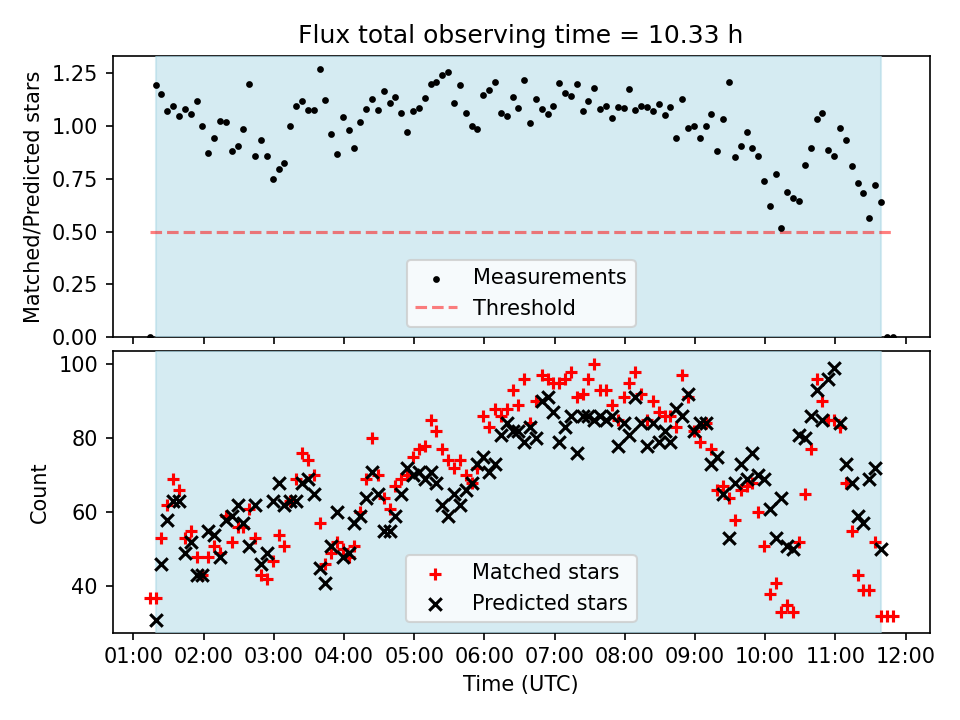 Flux total observing time = 10.33 h

Matched/Predicted stars

1.25
1.00
0.75
0.50
0.25
0.00

Measurements
Threshold

Count

100
80
60
40

Matched stars
Predicted stars

01:00 02:00 03:00 04:00 05:00 06:00 07:00 08:00 09:00 10:00 11:00 12:00

Time (UTC)